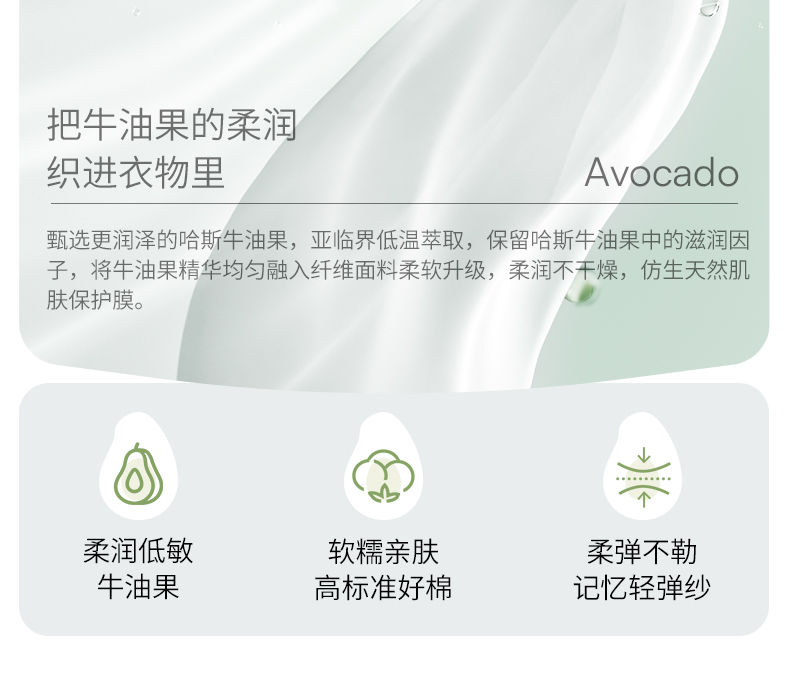 把牛油果的柔润
织进衣物里

Avocado

甄选更润泽的哈斯牛油果，亚临界低温萃取，保留哈斯牛油果中的滋润因子，将牛油果精华均匀融入纤维面料柔软升级，柔润不干燥，仿生天然肌肤保护膜。

柔润低敏
牛油果

软糯亲肤
高标准好棉

柔弹不勒
记忆轻弹纱